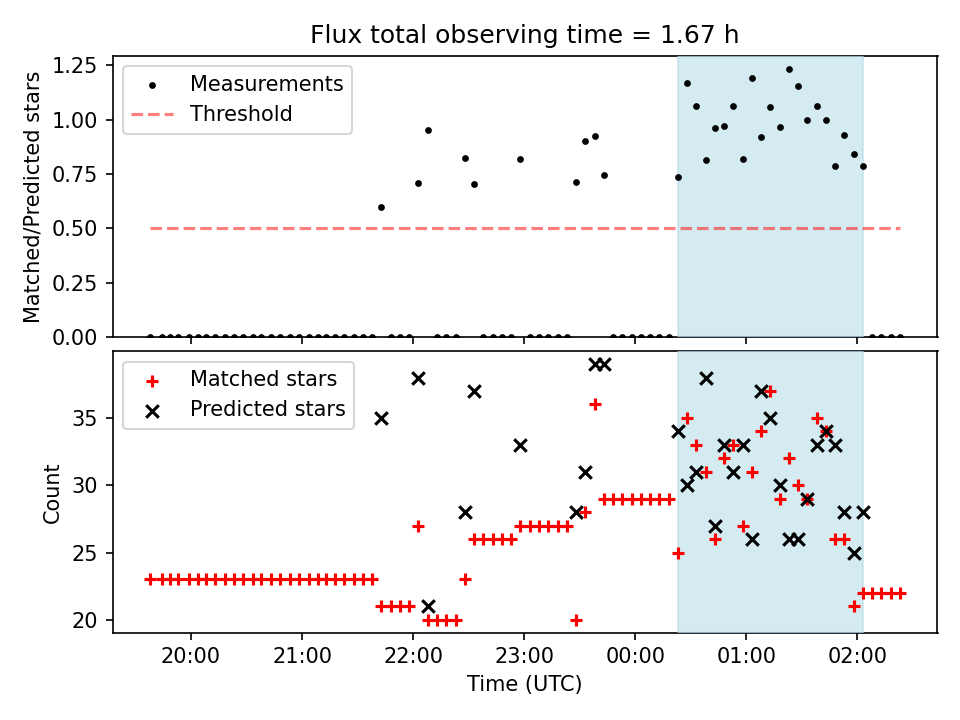 Flux total observing time = 1.67 h

Matched/Predicted stars

1.25
1.00
0.75
0.50
0.25
0.00

Measurements
Threshold

Count

35
30
25
20

Matched stars
Predicted stars

20:00
21:00
22:00
23:00
00:00
01:00
02:00

Time (UTC)